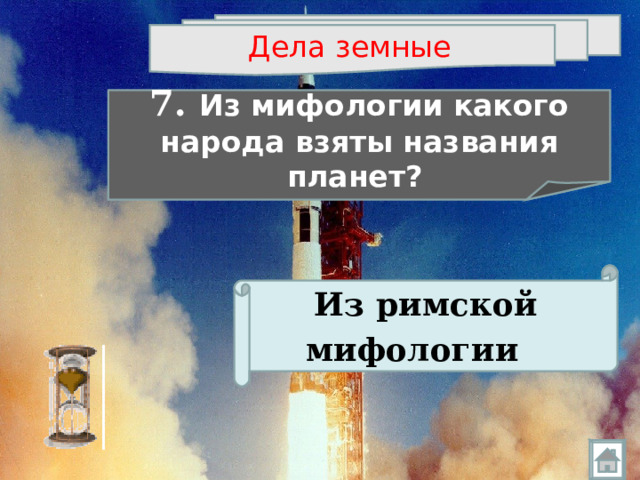 Дела земные

7. Из мифологии какого народа взяты названия планет?

Из римской мифологии